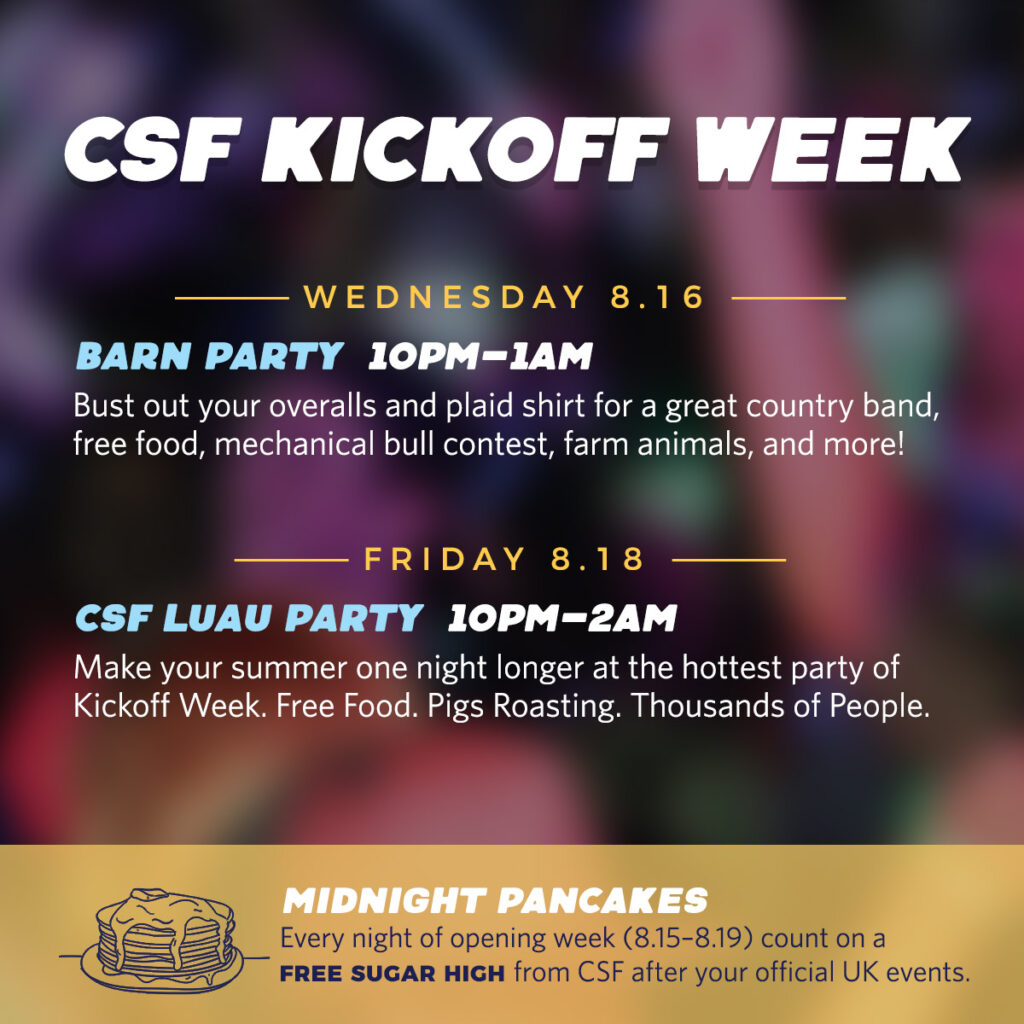 CSF KICKOFF WEEK

WEDNESDAY 8.16

BARN PARTY 10PM–1AM

Bust out your overalls and plaid shirt for a great country band, free food, mechanical bull contest, farm animals, and more!

FRIDAY 8.18

CSF LUAU PARTY 10PM–2AM

Make your summer one night longer at the hottest party of Kickoff Week. Free Food. Pigs Roasting. Thousands of People.

MIDNIGHT PANCAKES

Every night of opening week (8.15–8.19) count on a FREE SUGAR HIGH from CSF after your official UK events.